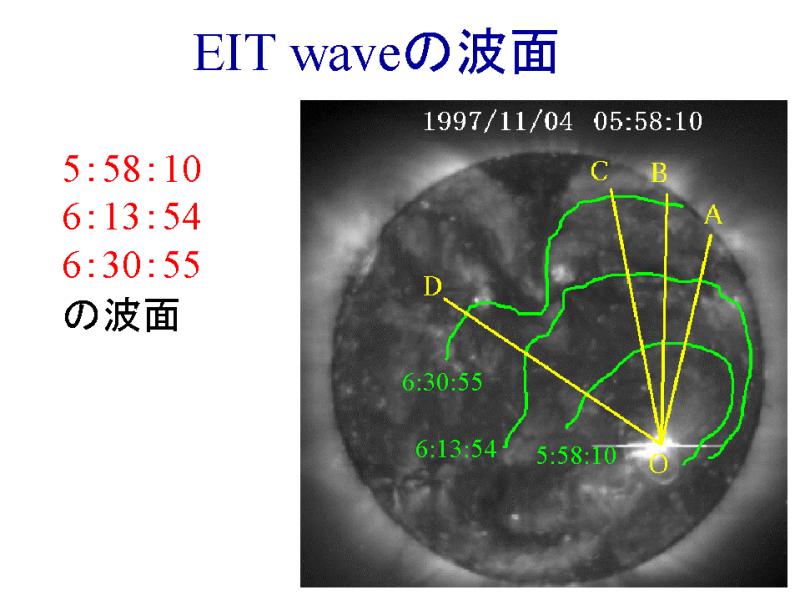 EIT waveの波面

5:58:10
6:13:54
6:30:55
の波面

1997/11/04 05:58:10

C
B
A
D
6:30:55
6:13:54
5:58:10
O